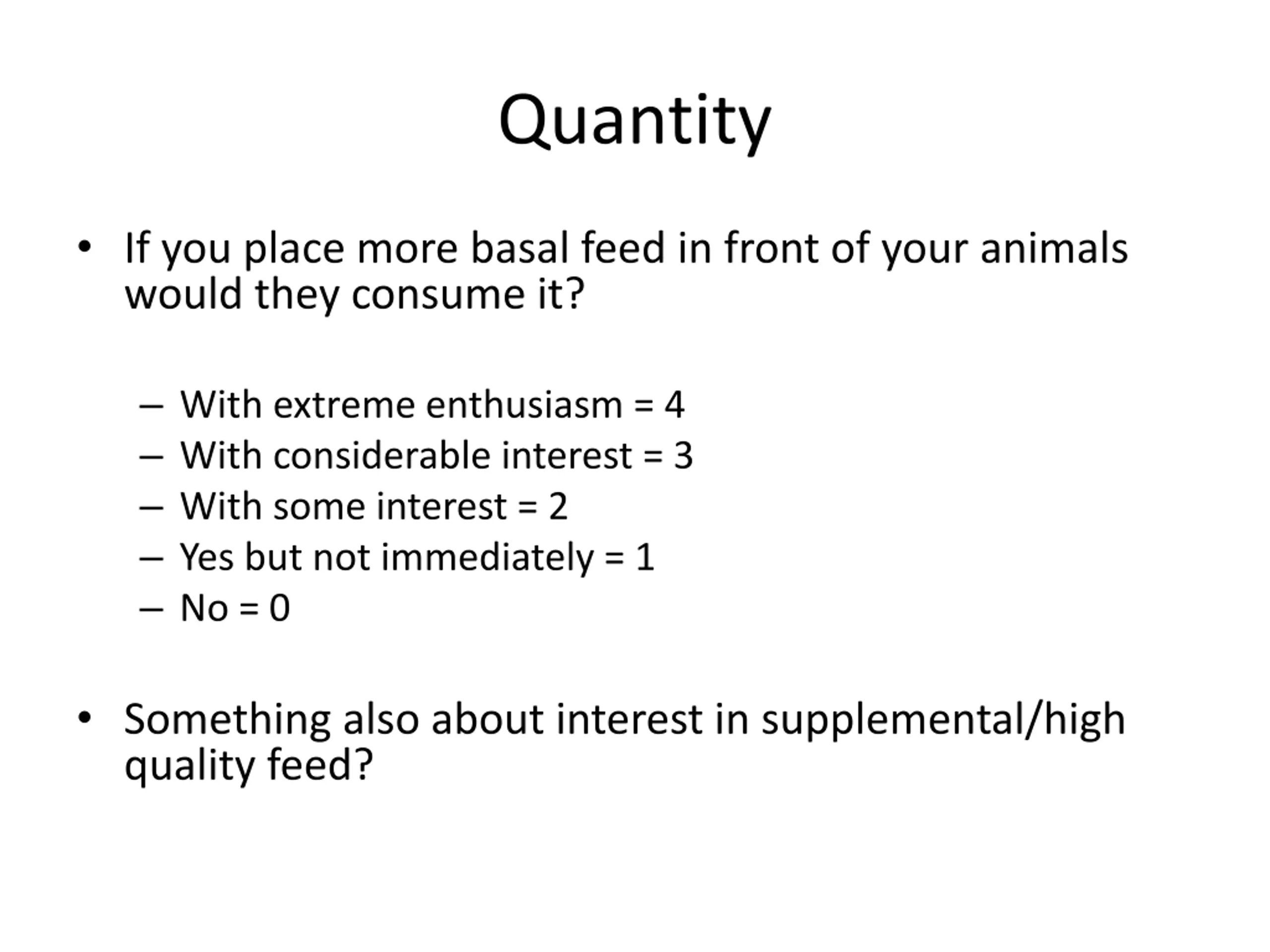 Quantity

• If you place more basal feed in front of your animals would they consume it?

– With extreme enthusiasm = 4
– With considerable interest = 3
– With some interest = 2
– Yes but not immediately = 1
– No = 0

• Something also about interest in supplemental/high quality feed?